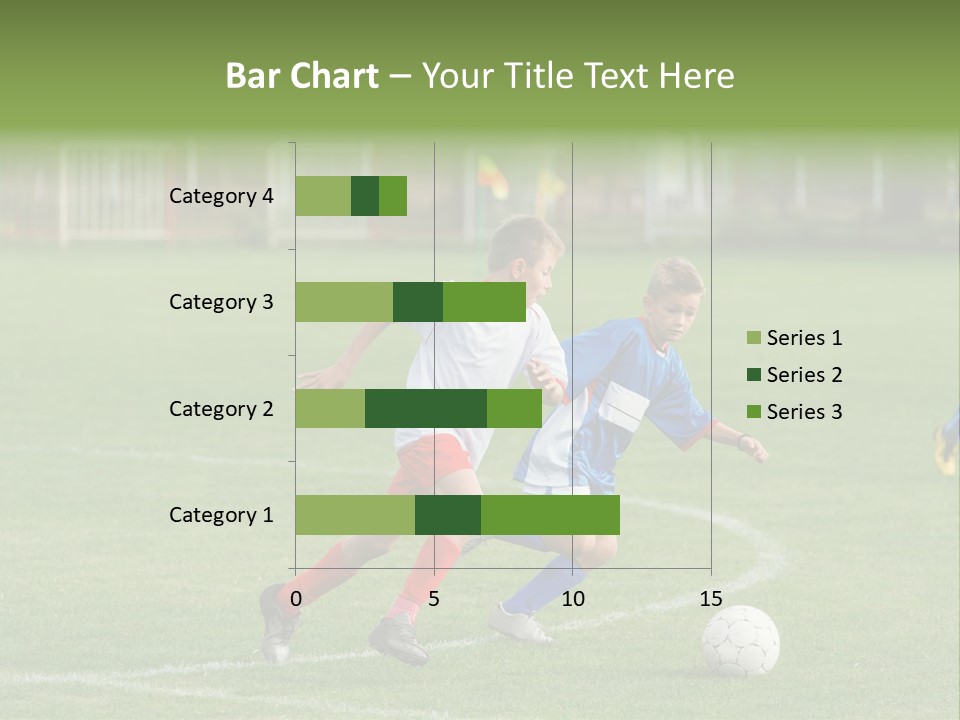 Bar Chart – Your Title Text Here

Category 4
Category 3
Category 2
Category 1

0
5
10
15

Series 1
Series 2
Series 3